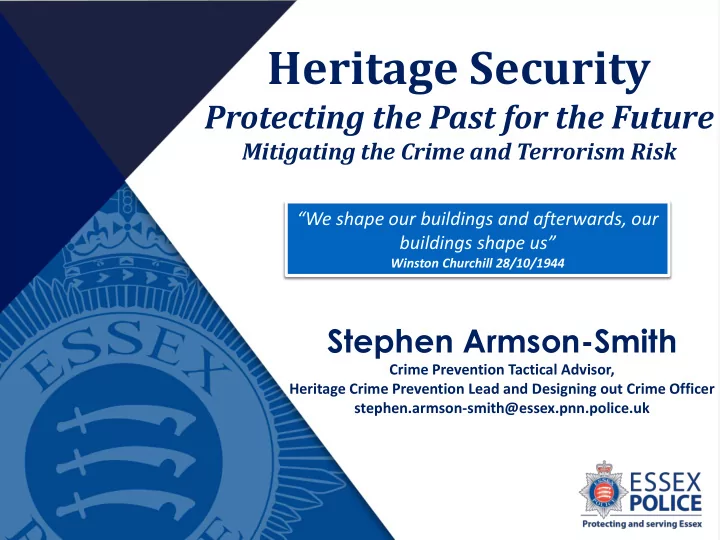 Heritage Security
Protecting the Past for the Future
Mitigating the Crime and Terrorism Risk

"We shape our buildings and afterwards, our buildings shape us"
Winston Churchill 28/10/1944

ESSEX

Stephen Armson-Smith
Crime Prevention Tactical Advisor,
Heritage Crime Prevention Lead and Designing out Crime Officer
stephen.armson-smith@essex.pnn.police.uk

ESSEX POLICE
Protecting and serving Essex